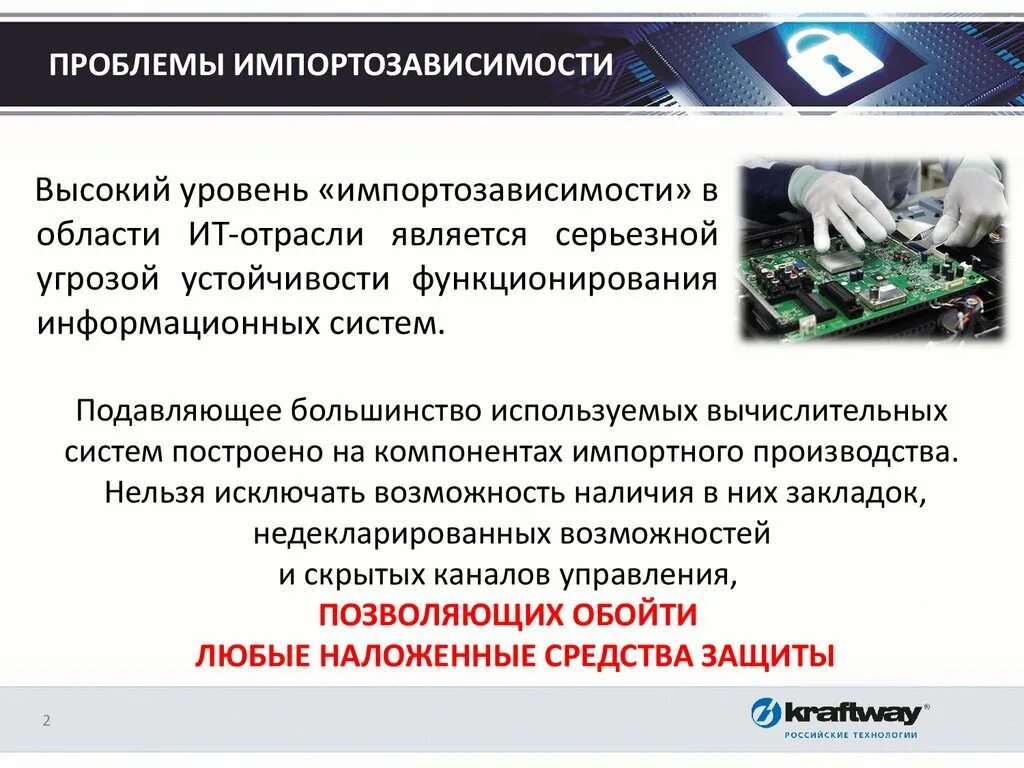 ПРОБЛЕМЫ ИМПОРТОЗАВИСИМОСТИ

Высокий уровень «импортозависимости» в области ИТ-отрасли является серьезной угрозой устойчивости функционирования информационных систем.

Подавляющее большинство используемых вычислительных систем построено на компонентах импортного производства. Нельзя исключать возможность наличия в них закладок, недекларированных возможностей и скрытых каналов управления, ПОЗВОЛЯЮЩИХ ОБОЙТИ ЛЮБЫЕ НАЛОЖЕННЫЕ СРЕДСТВА ЗАЩИТЫ

2

kraftway®
РОССИЙСКИЕ ТЕХНОЛОГИИ